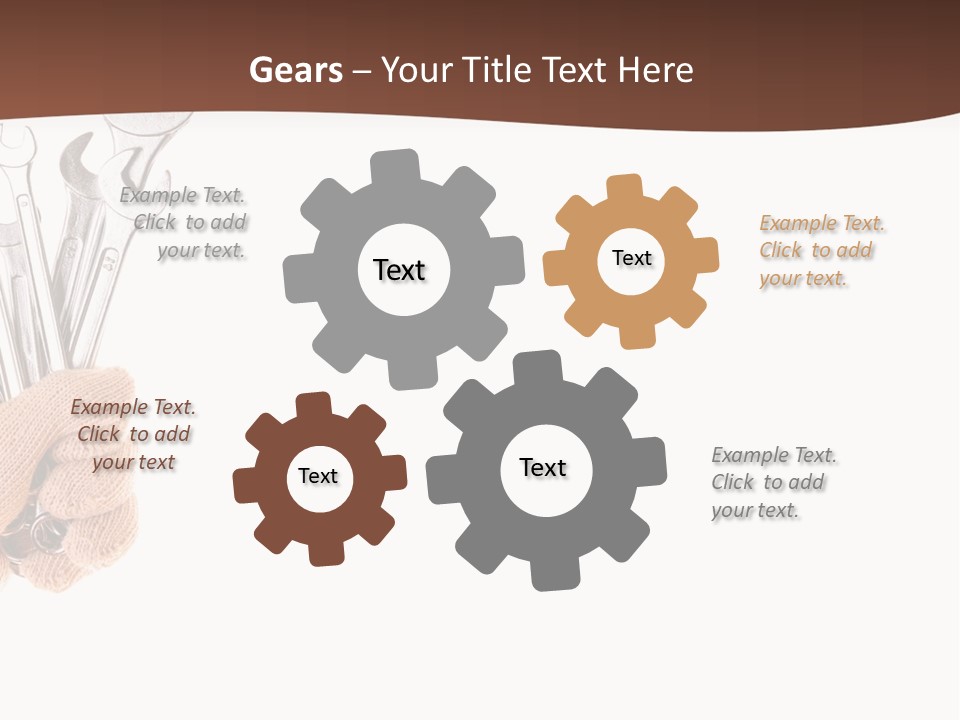 Gears – Your Title Text Here

Example Text. Click to add your text.

Text

Text

Example Text. Click to add your text.

Example Text. Click to add your text

Text

Text

Example Text. Click to add your text.